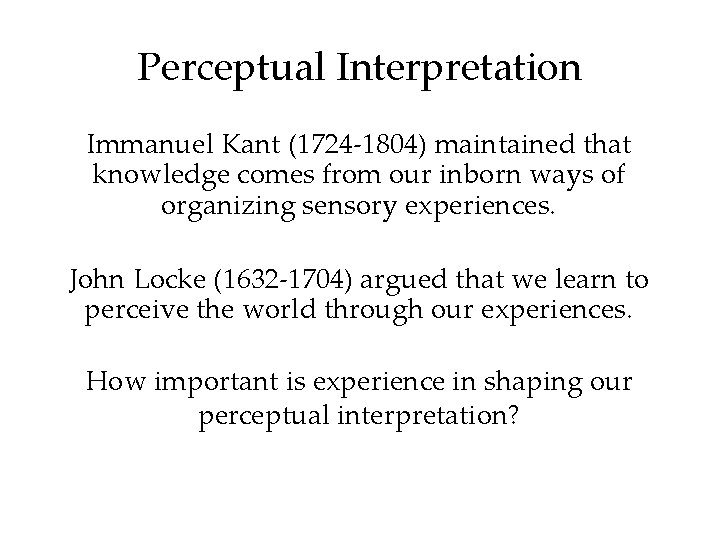 Perceptual Interpretation

Immanuel Kant (1724-1804) maintained that knowledge comes from our inborn ways of organizing sensory experiences.

John Locke (1632-1704) argued that we learn to perceive the world through our experiences.

How important is experience in shaping our perceptual interpretation?